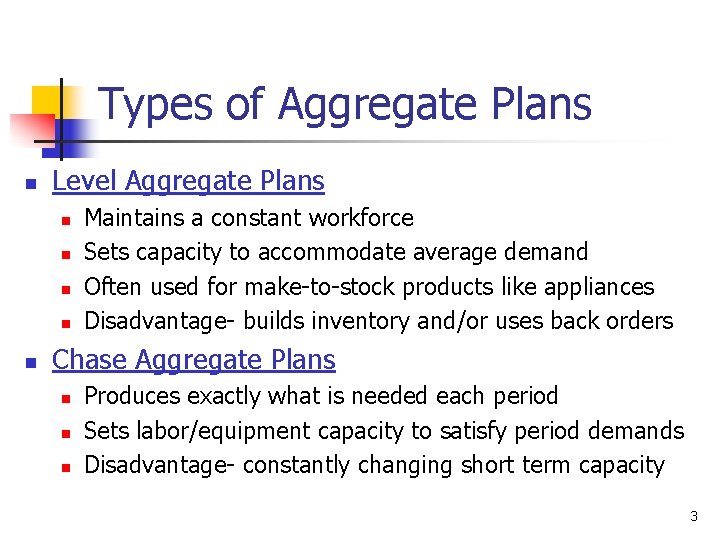 Types of Aggregate Plans

- Level Aggregate Plans
  - Maintains a constant workforce
  - Sets capacity to accommodate average demand
  - Often used for make-to-stock products like appliances
  - Disadvantage- builds inventory and/or uses back orders
- Chase Aggregate Plans
  - Produces exactly what is needed each period
  - Sets labor/equipment capacity to satisfy period demands
  - Disadvantage- constantly changing short term capacity

3